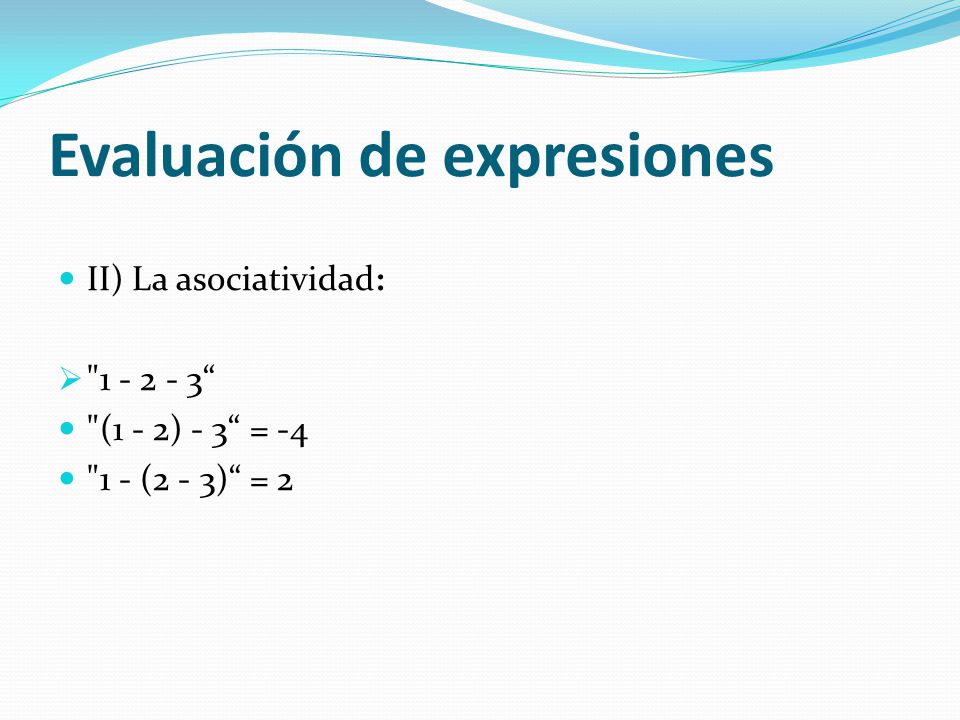 Evaluación de expresiones

II) La asociatividad:

"1 - 2 - 3“
"(1 - 2) - 3“ = -4
"1 - (2 - 3)“ = 2